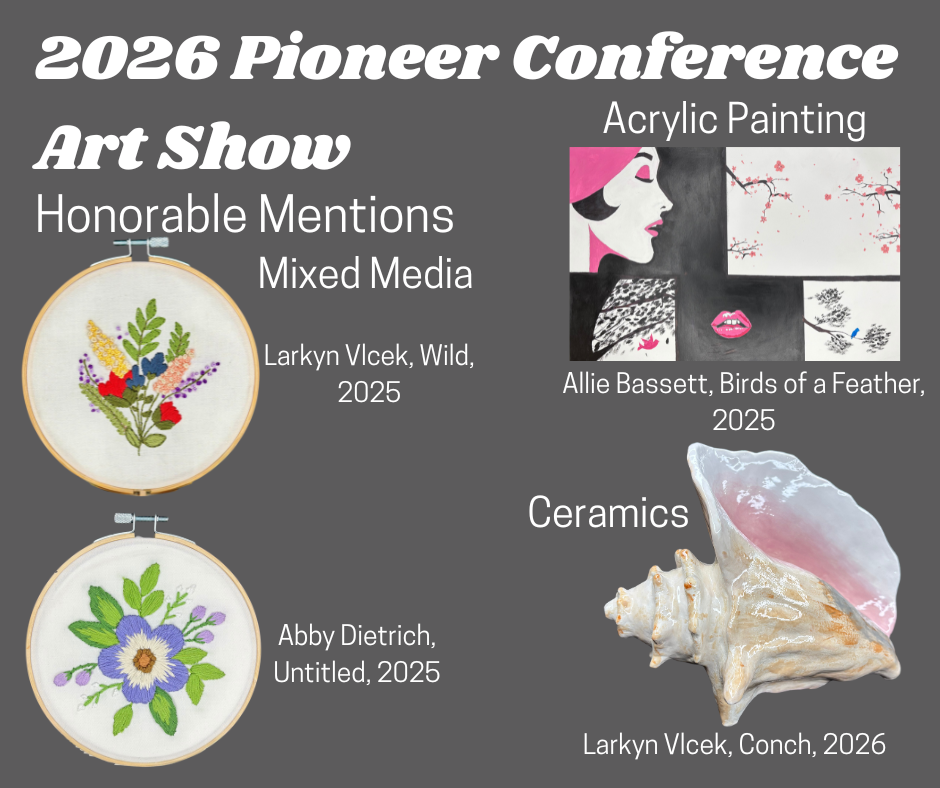 2026 Pioneer Conference Art Show

Honorable Mentions

Mixed Media

Larkyn Vlcek, Wild, 2025

Abby Dietrich, Untitled, 2025

Acrylic Painting

Allie Bassett, Birds of a Feather, 2025

Ceramics

Larkyn Vlcek, Conch, 2026